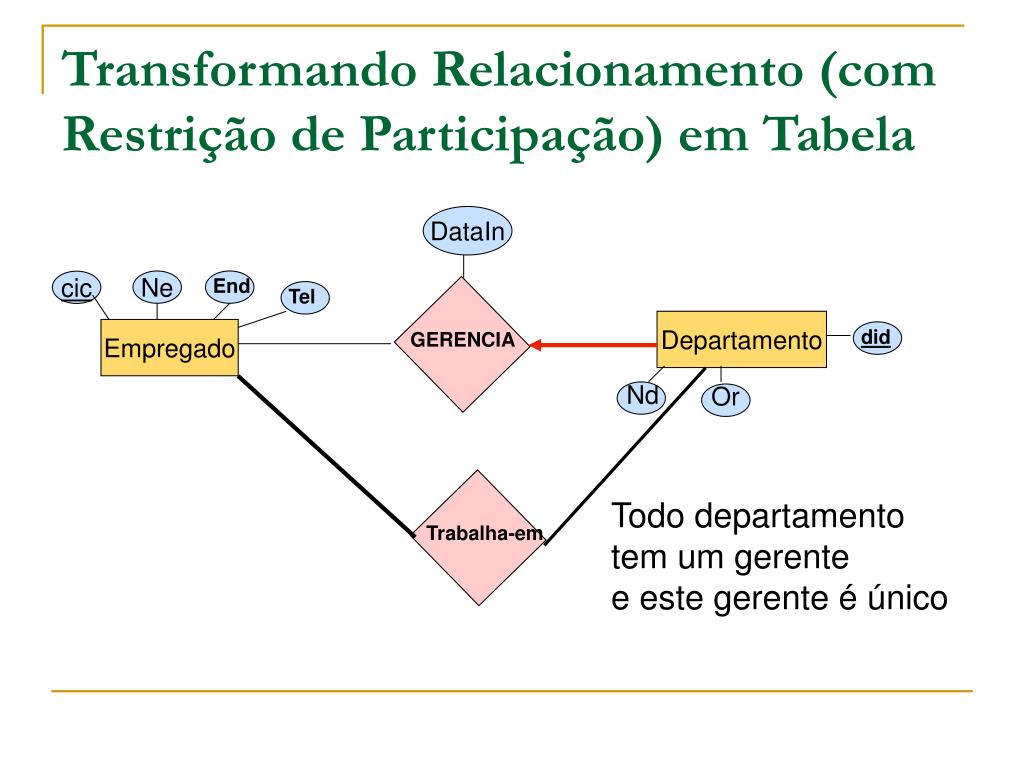 Transformando Relacionamento (com Restrição de Participação) em Tabela

DataIn

cic

Ne

End

Tel

Empregado

GERENCIA

Departamento

did

Nd

Or

Trabalha-em

Todo departamento
tem um gerente
e este gerente é único